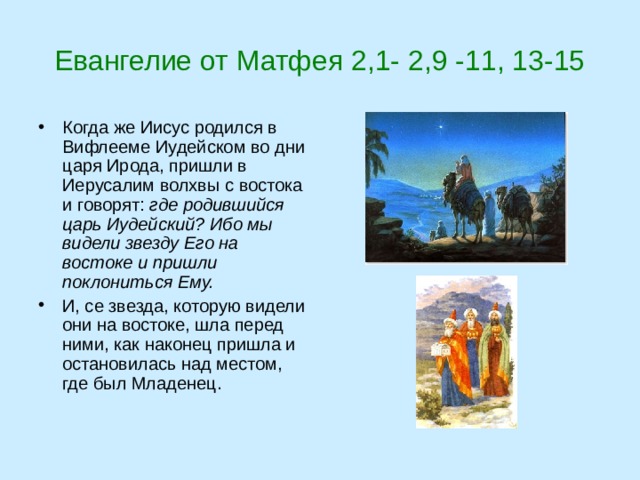 Евангелие от Матфея 2,1- 2,9 -11, 13-15

• Когда же Иисус родился в Вифлееме Иудейском во дни царя Ирода, пришли в Иерусалим волхвы с востока и говорят: где родившийся царь Иудейский? Ибо мы видели звезду Его на востоке и пришли поклониться Ему.

• И, се звезда, которую видели они на востоке, шла перед ними, как наконец пришла и остановилась над местом, где был Младенец.